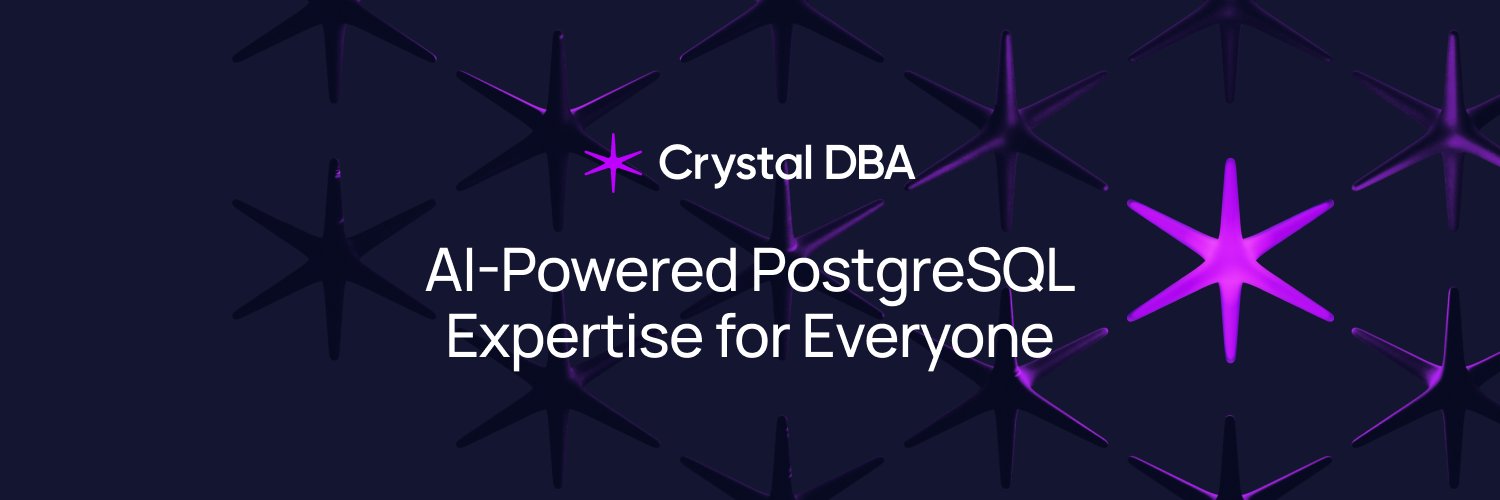 Crystal DBA

AI-Powered PostgreSQL Expertise for Everyone